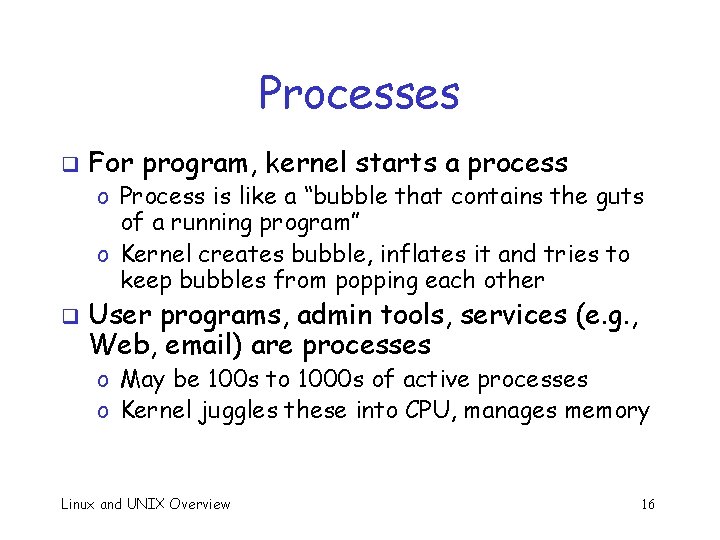 Processes

❑ For program, kernel starts a process
o Process is like a “bubble that contains the guts of a running program”
o Kernel creates bubble, inflates it and tries to keep bubbles from popping each other

❑ User programs, admin tools, services (e.g., Web, email) are processes
o May be 100s to 1000s of active processes
o Kernel juggles these into CPU, manages memory

Linux and UNIX Overview

16